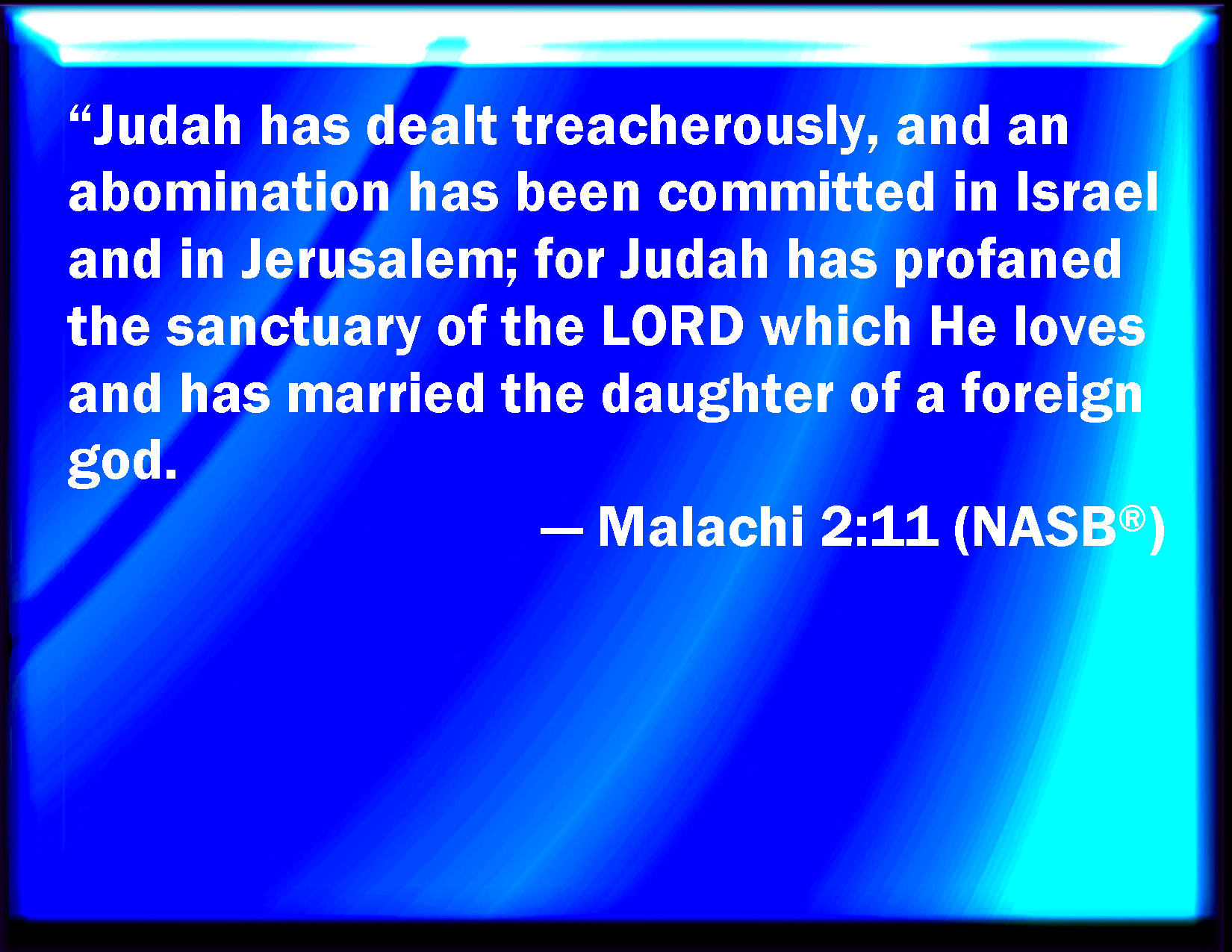 “Judah has dealt treacherously, and an abomination has been committed in Israel and in Jerusalem; for Judah has profaned the sanctuary of the LORD which He loves and has married the daughter of a foreign god.

— Malachi 2:11 (NASB®)